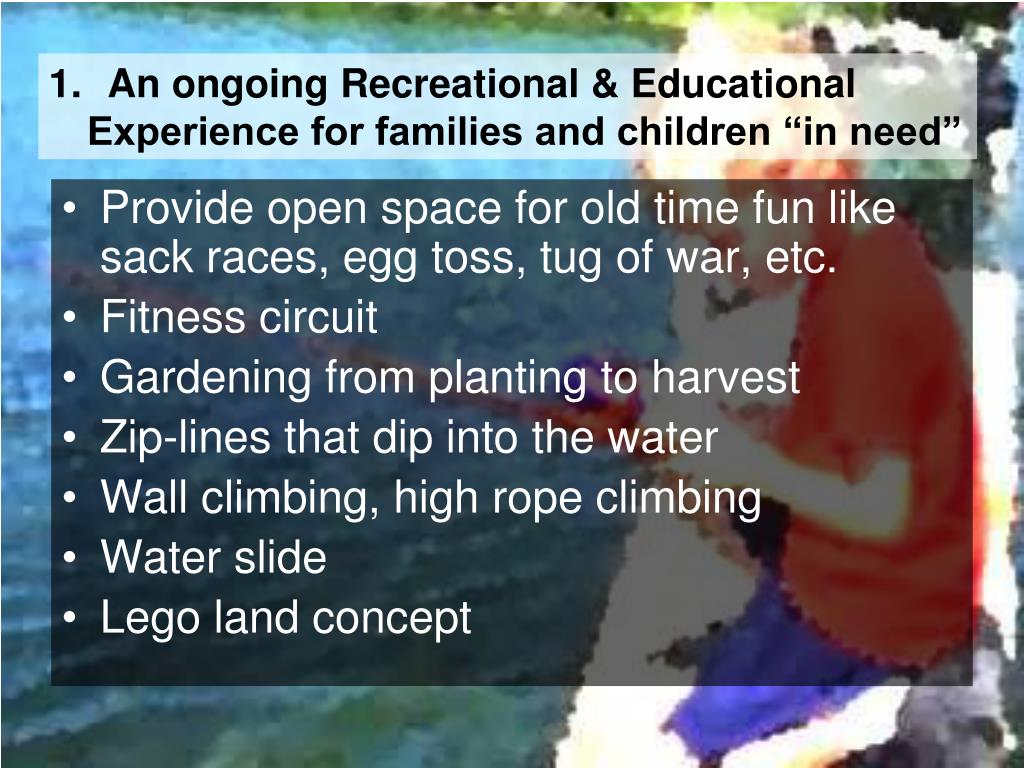 1. An ongoing Recreational & Educational Experience for families and children “in need”

• Provide open space for old time fun like sack races, egg toss, tug of war, etc.
• Fitness circuit
• Gardening from planting to harvest
• Zip-lines that dip into the water
• Wall climbing, high rope climbing
• Water slide
• Lego land concept